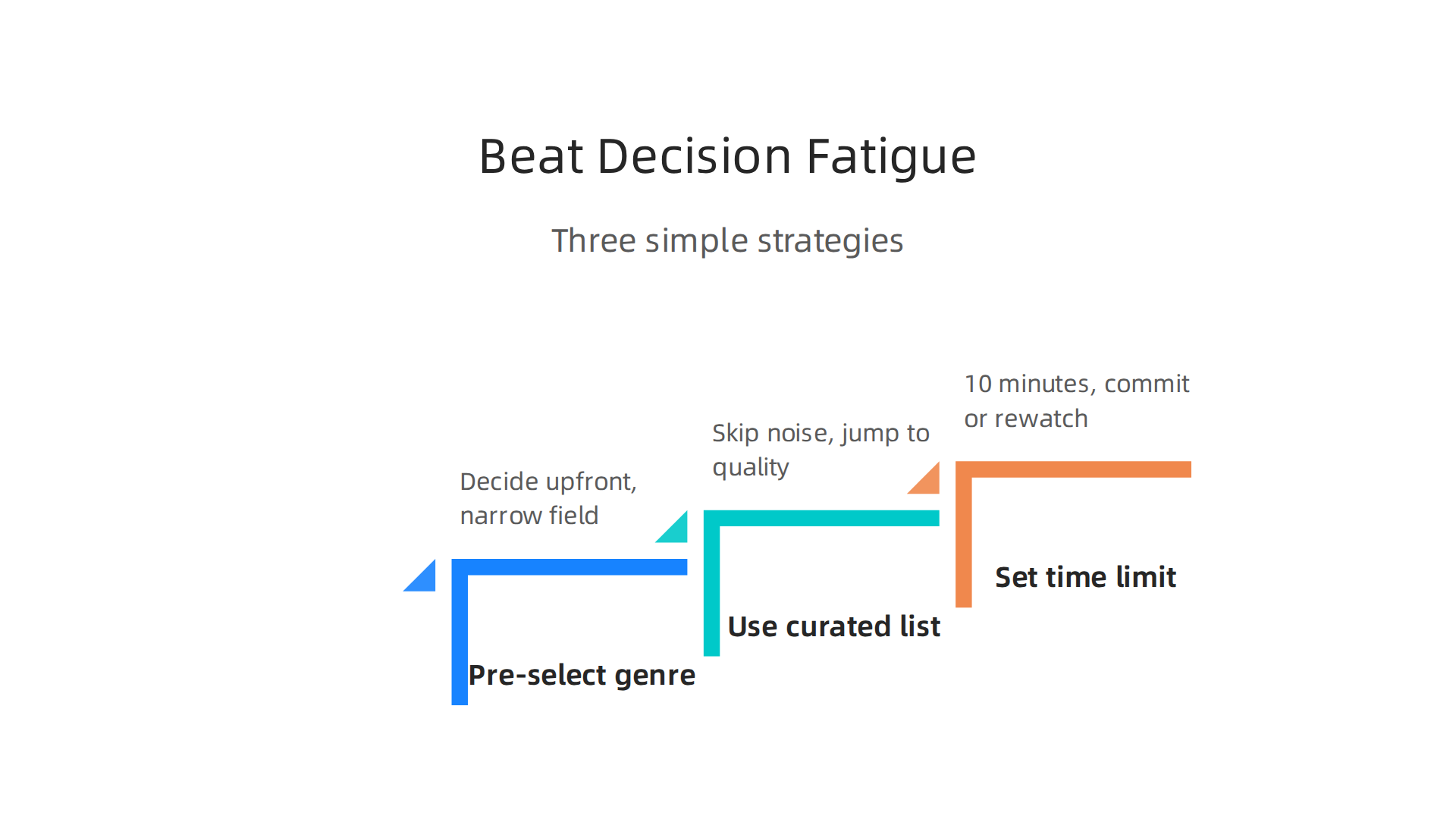 Beat Decision Fatigue

Three simple strategies

Decide upfront, narrow field

Pre-select genre

Skip noise, jump to quality

Use curated list

10 minutes, commit or rewatch

Set time limit